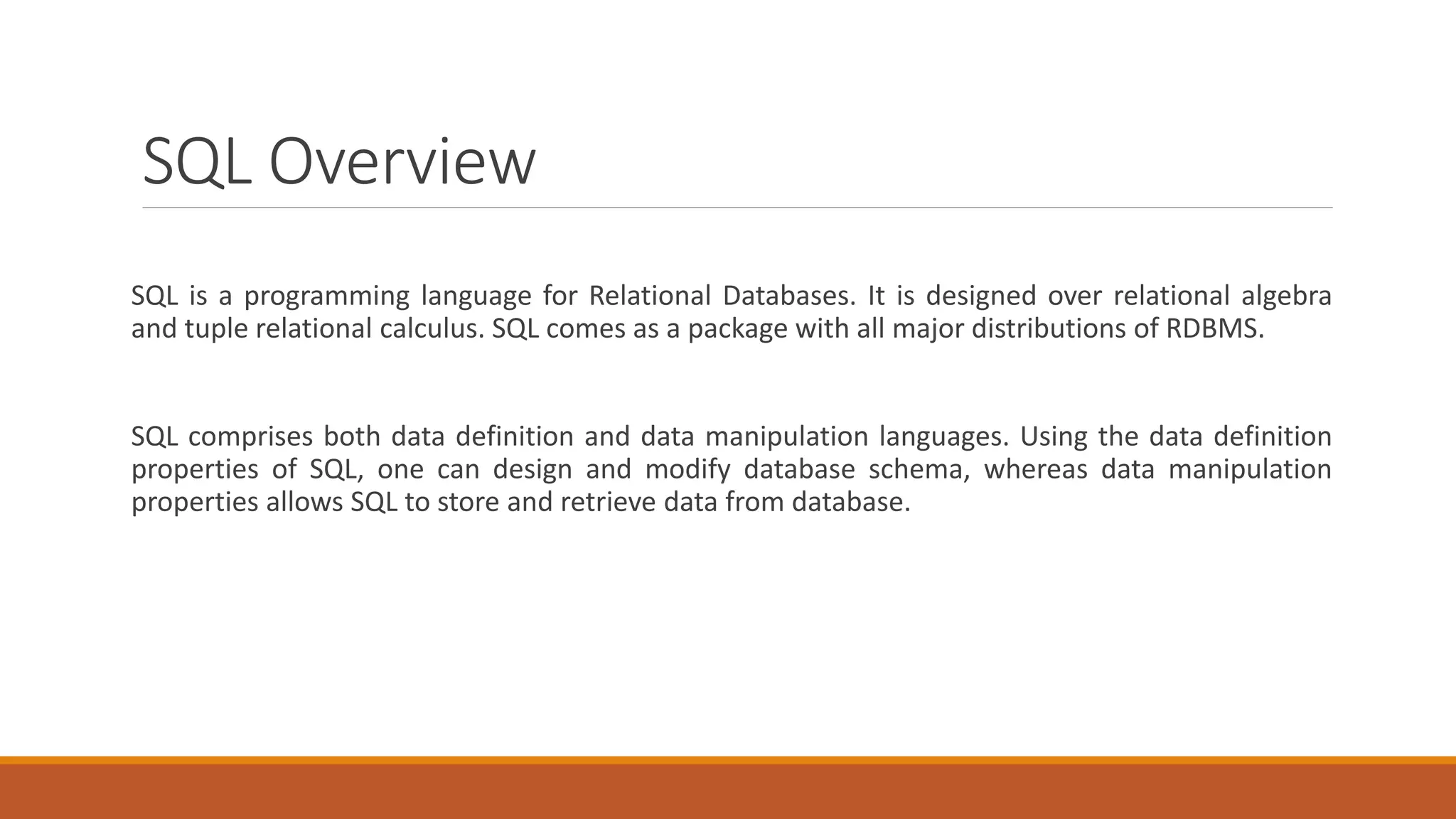 SQL Overview

SQL is a programming language for Relational Databases. It is designed over relational algebra and tuple relational calculus. SQL comes as a package with all major distributions of RDBMS.

SQL comprises both data definition and data manipulation languages. Using the data definition properties of SQL, one can design and modify database schema, whereas data manipulation properties allows SQL to store and retrieve data from database.